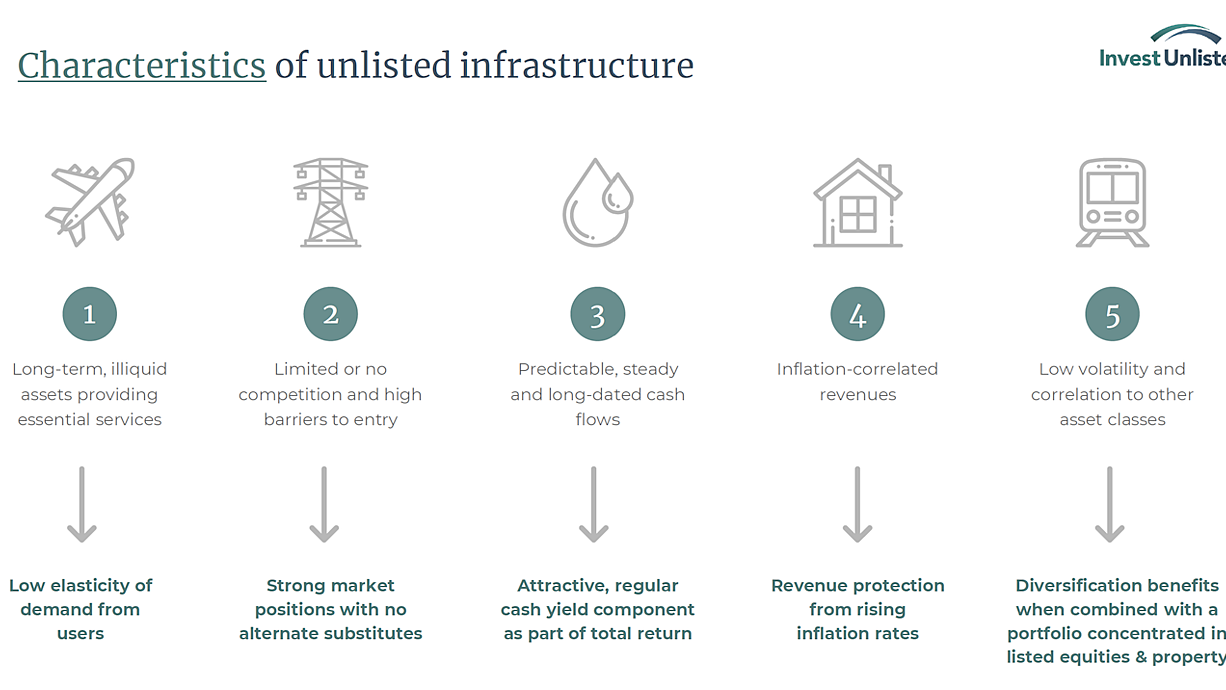 Characteristics of unlisted infrastructure

Invest Unliste

1
Long-term, illiquid assets providing essential services

Low elasticity of demand from users

2
Limited or no competition and high barriers to entry

Strong market positions with no alternate substitutes

3
Predictable, steady and long-dated cash flows

Attractive, regular cash yield component as part of total return

4
Inflation-correlated revenues

Revenue protection from rising inflation rates

5
Low volatility and correlation to other asset classes

Diversification benefits when combined with a portfolio concentrated in listed equities & property